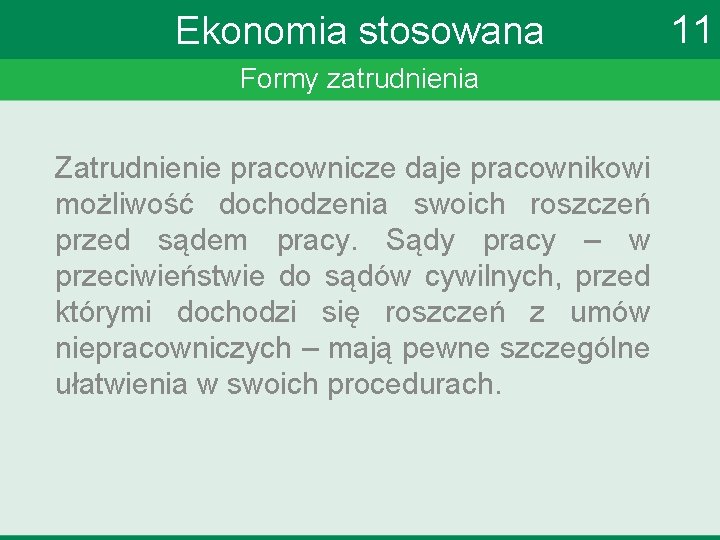 Ekonomia stosowana

11

Formy zatrudnienia

Zatrudnienie pracownicze daje pracownikowi możliwość dochodzenia swoich roszczeń przed sądem pracy. Sądy pracy – w przeciwieństwie do sądów cywilnych, przed którymi dochodzi się roszczeń z umów niepracowniczych – mają pewne szczególne ułatwienia w swoich procedurach.